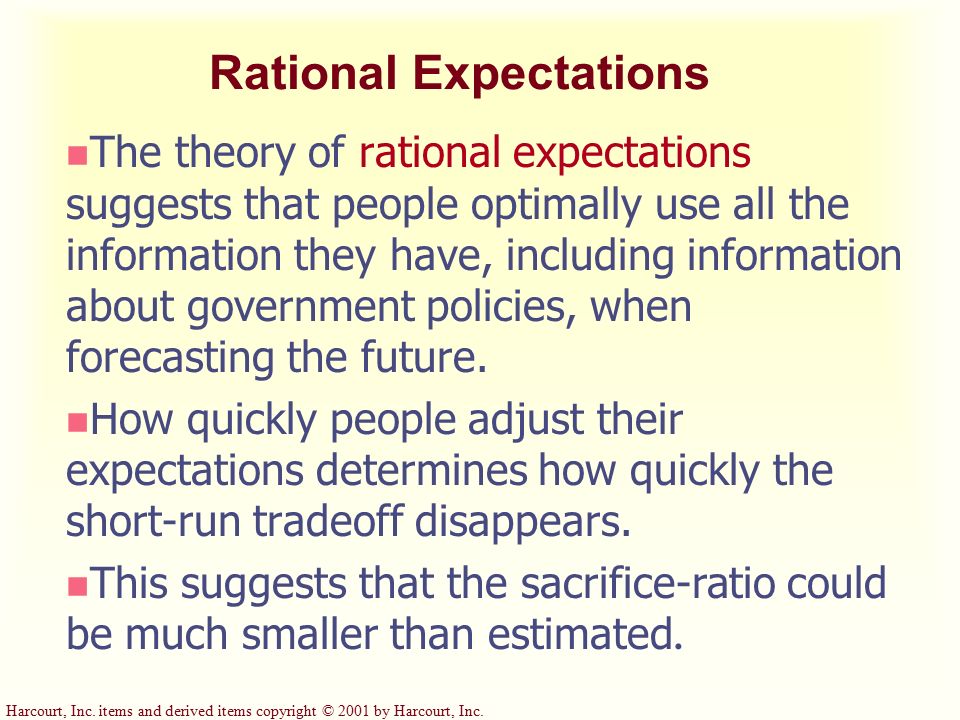 Rational Expectations

The theory of rational expectations suggests that people optimally use all the information they have, including information about government policies, when forecasting the future.

How quickly people adjust their expectations determines how quickly the short-run tradeoff disappears.

This suggests that the sacrifice-ratio could be much smaller than estimated.

Harcourt, Inc. items and derived items copyright © 2001 by Harcourt, Inc.